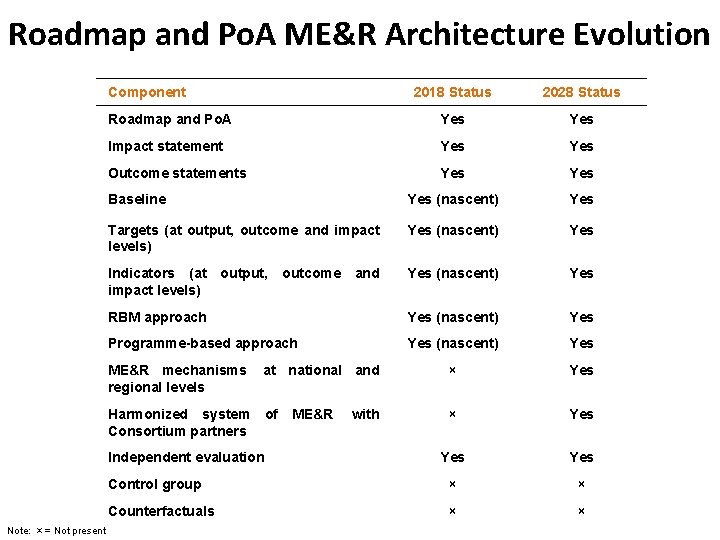 Roadmap and PoA ME&R Architecture Evolution

| Component | 2018 Status | 2028 Status |
|---|---|---|
| Roadmap and PoA | Yes | Yes |
| Impact statement | Yes | Yes |
| Outcome statements | Yes | Yes |
| Baseline | Yes (nascent) | Yes |
| Targets (at output, outcome and impact levels) | Yes (nascent) | Yes |
| Indicators (at output, outcome and impact levels) | Yes (nascent) | Yes |
| RBM approach | Yes (nascent) | Yes |
| Programme-based approach | Yes (nascent) | Yes |
| ME&R mechanisms at national and regional levels | × | Yes |
| Harmonized system of ME&R with Consortium partners | × | Yes |
| Independent evaluation | Yes | Yes |
| Control group | × | × |
| Counterfactuals | × | × |

Note: × = Not present